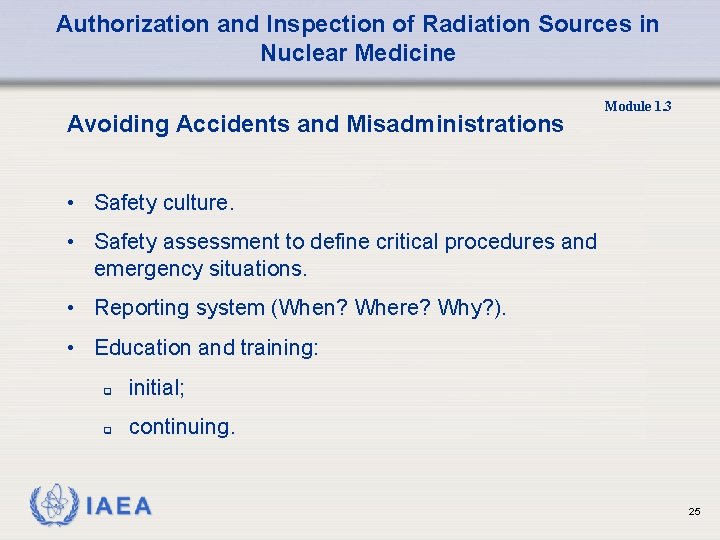 Authorization and Inspection of Radiation Sources in Nuclear Medicine

Module 1.3

Avoiding Accidents and Misadministrations

• Safety culture.
• Safety assessment to define critical procedures and emergency situations.
• Reporting system (When? Where? Why?).
• Education and training:
  ▫ initial;
  ▫ continuing.

IAEA

25